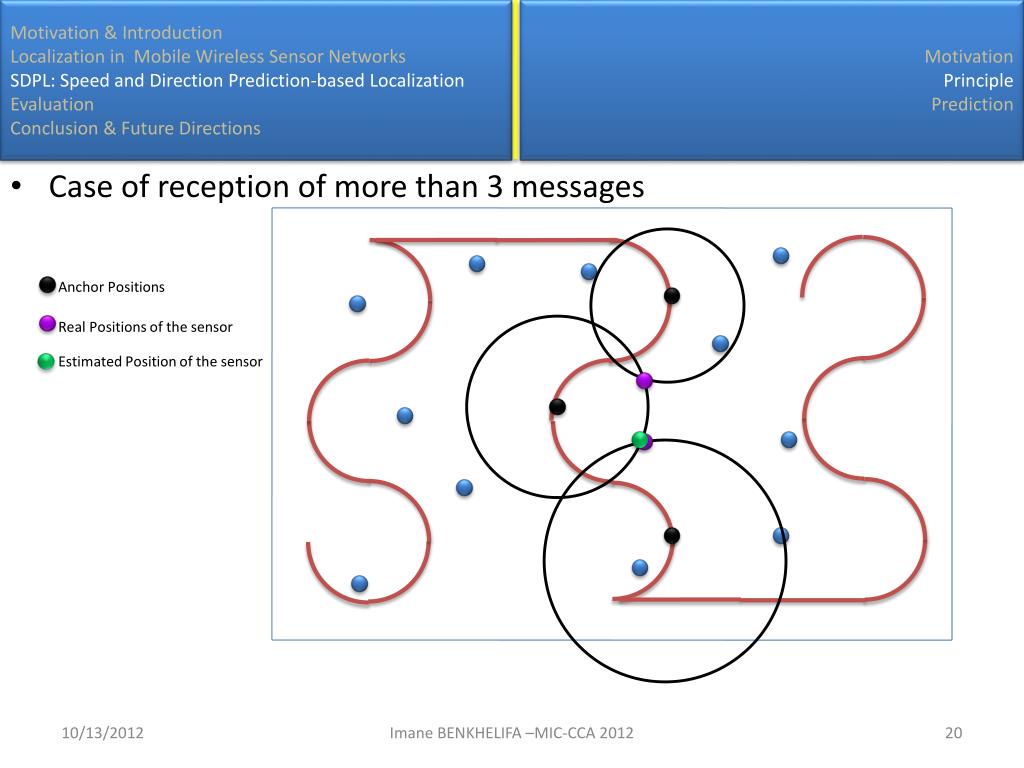 Motivation & Introduction
Localization in Mobile Wireless Sensor Networks
SDPL: Speed and Direction Prediction-based Localization
Evaluation
Conclusion & Future Directions

Motivation
Principle
Prediction

• Case of reception of more than 3 messages

Anchor Positions
Real Positions of the sensor
Estimated Position of the sensor

10/13/2012
Imane BENKHELIFA –MIC-CCA 2012
20